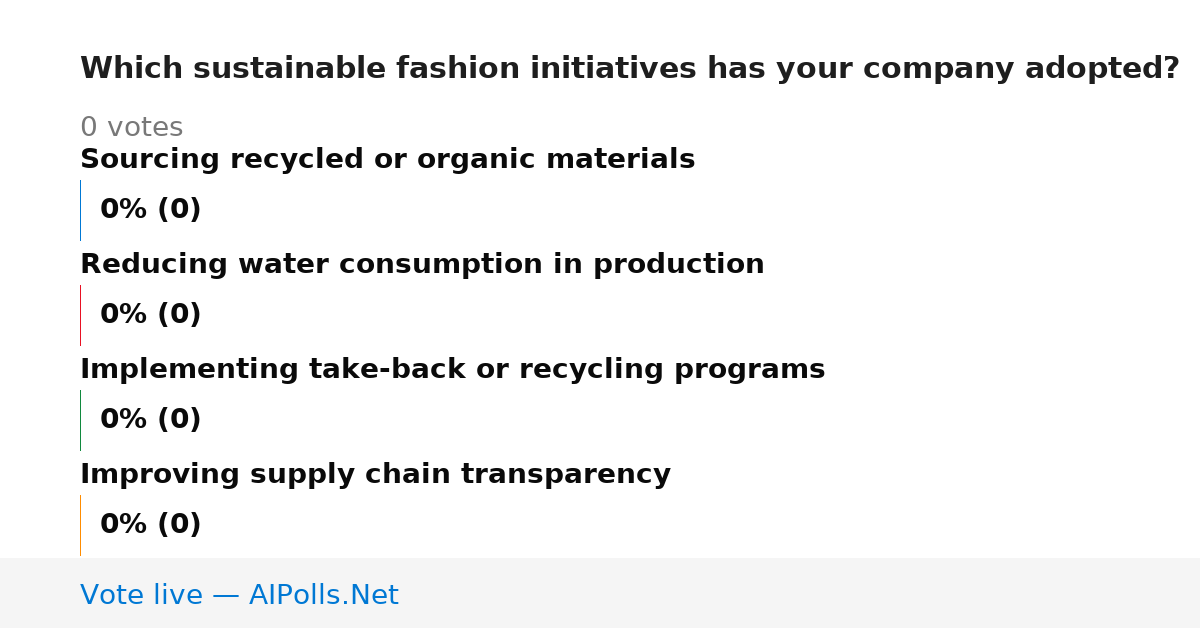 Which sustainable fashion initiatives has your company adopted?

0 votes

Sourcing recycled or organic materials

0% (0)

Reducing water consumption in production

0% (0)

Implementing take-back or recycling programs

0% (0)

Improving supply chain transparency

0% (0)

Vote live — AIPolls.Net